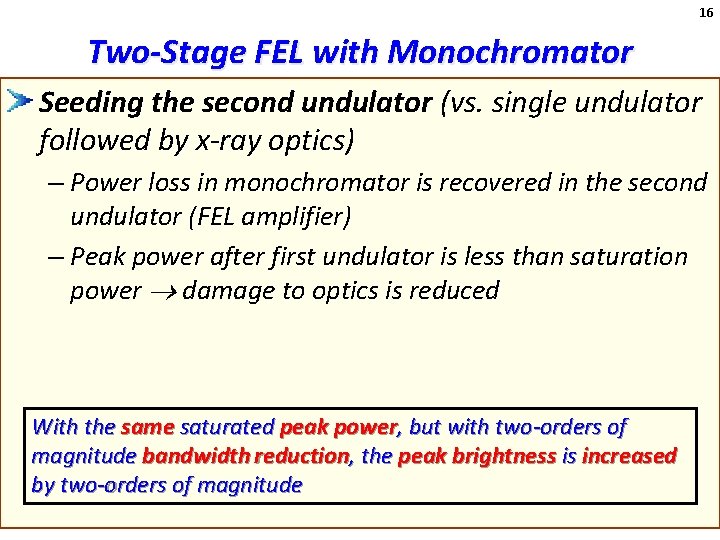 16

Two-Stage FEL with Monochromator

Seeding the second undulator (vs. single undulator followed by x-ray optics)

– Power loss in monochromator is recovered in the second undulator (FEL amplifier)

– Peak power after first undulator is less than saturation power $\rightarrow$ damage to optics is reduced

With the same saturated peak power, but with two-orders of magnitude bandwidth reduction, the peak brightness is increased by two-orders of magnitude